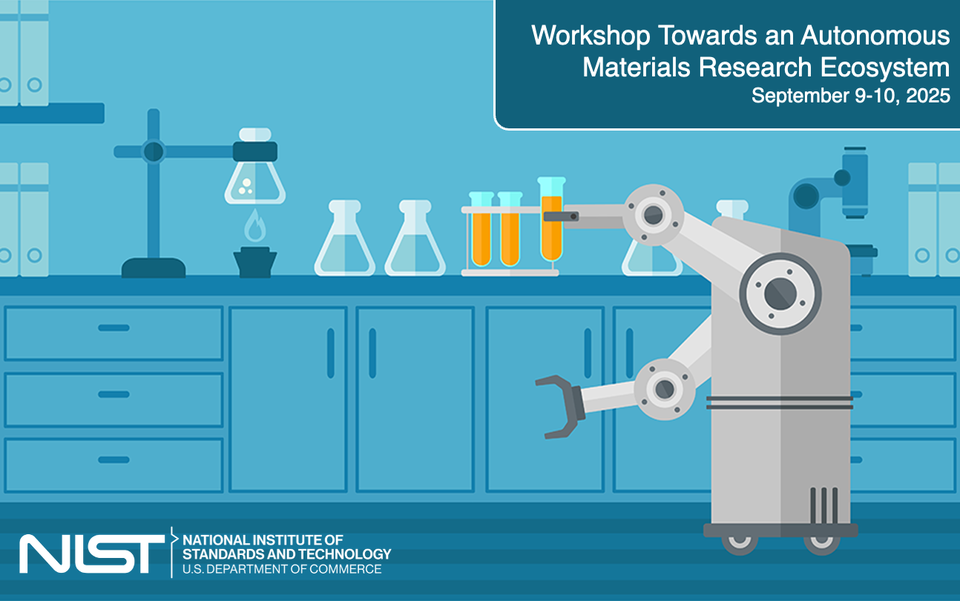 Workshop Towards an Autonomous Materials Research Ecosystem
September 9-10, 2025

NIST
NATIONAL INSTITUTE OF STANDARDS AND TECHNOLOGY
U.S. DEPARTMENT OF COMMERCE